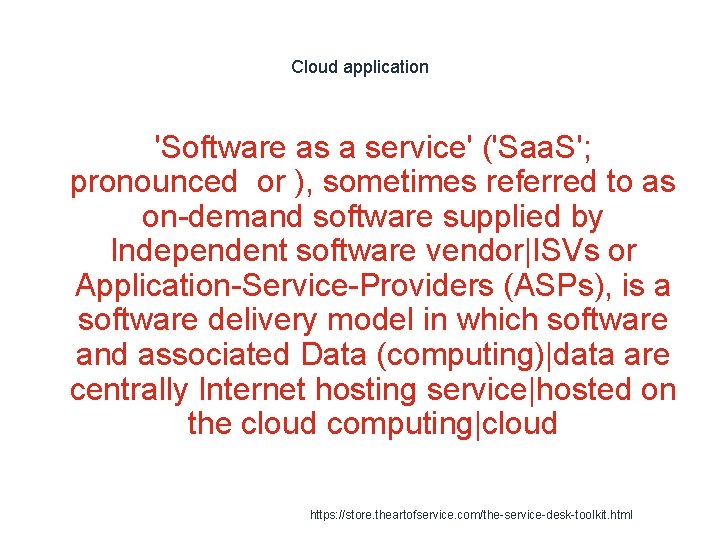 Cloud application

'Software as a service' ('SaaS'; pronounced  or ), sometimes referred to as on-demand software supplied by Independent software vendor|ISVs or Application-Service-Providers (ASPs), is a software delivery model in which software and associated Data (computing)|data are centrally Internet hosting service|hosted on the cloud computing|cloud

https://store.theartofservice.com/the-service-desk-toolkit.html